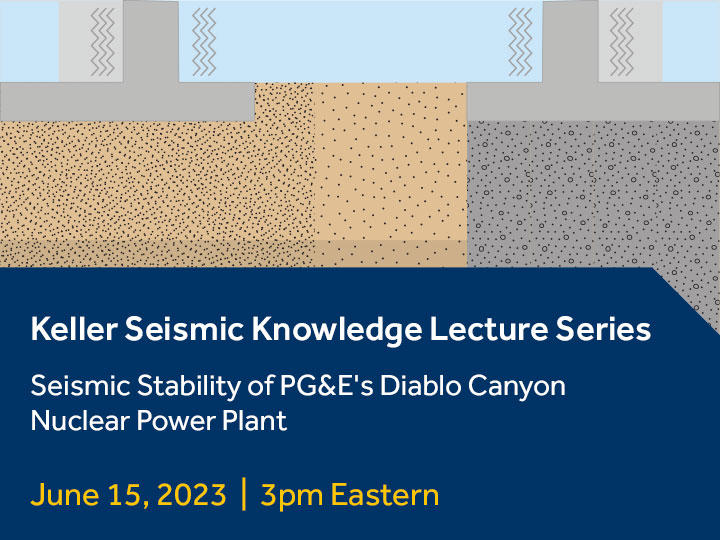 Keller Seismic Knowledge Lecture Series

Seismic Stability of PG&E's Diablo Canyon Nuclear Power Plant

June 15, 2023 | 3pm Eastern